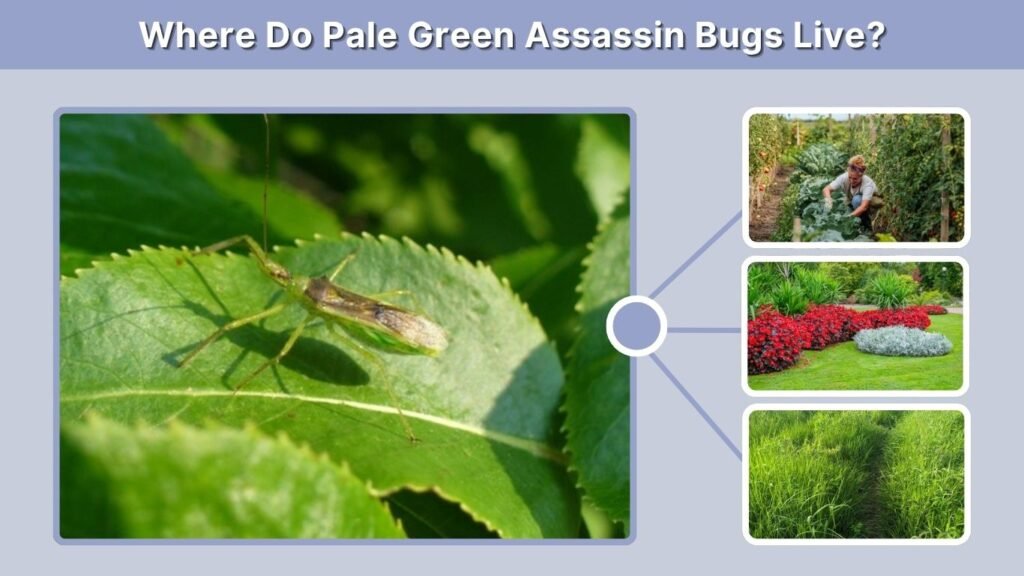 Where Do Pale Green Assassin Bugs Live?